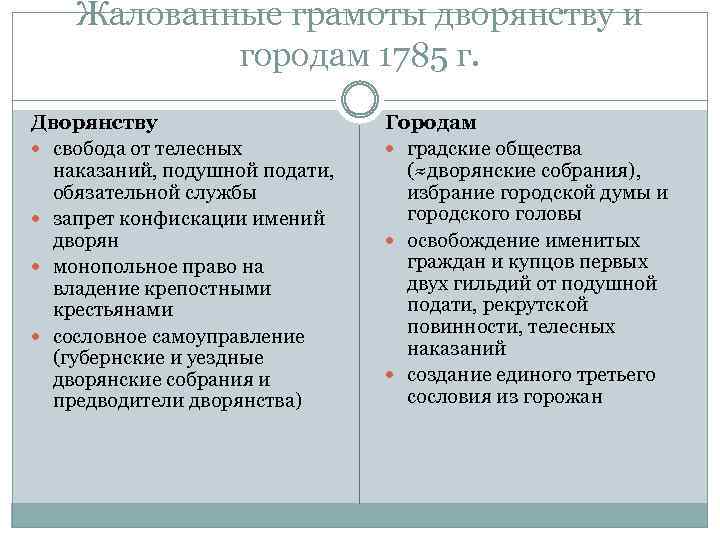 Жалованные грамоты дворянству и городам 1785 г.

Дворянству

- свобода от телесных наказаний, подушной подати, обязательной службы
- запрет конфискации имений дворян
- монопольное право на владение крепостными крестьянами
- сословное самоуправление (губернские и уездные дворянские собрания и предводители дворянства)

Городам

- градские общества (≈дворянские собрания), избрание городской думы и городского головы
- освобождение именитых граждан и купцов первых двух гильдий от подушной подати, рекрутской повинности, телесных наказаний
- создание единого третьего сословия из горожан